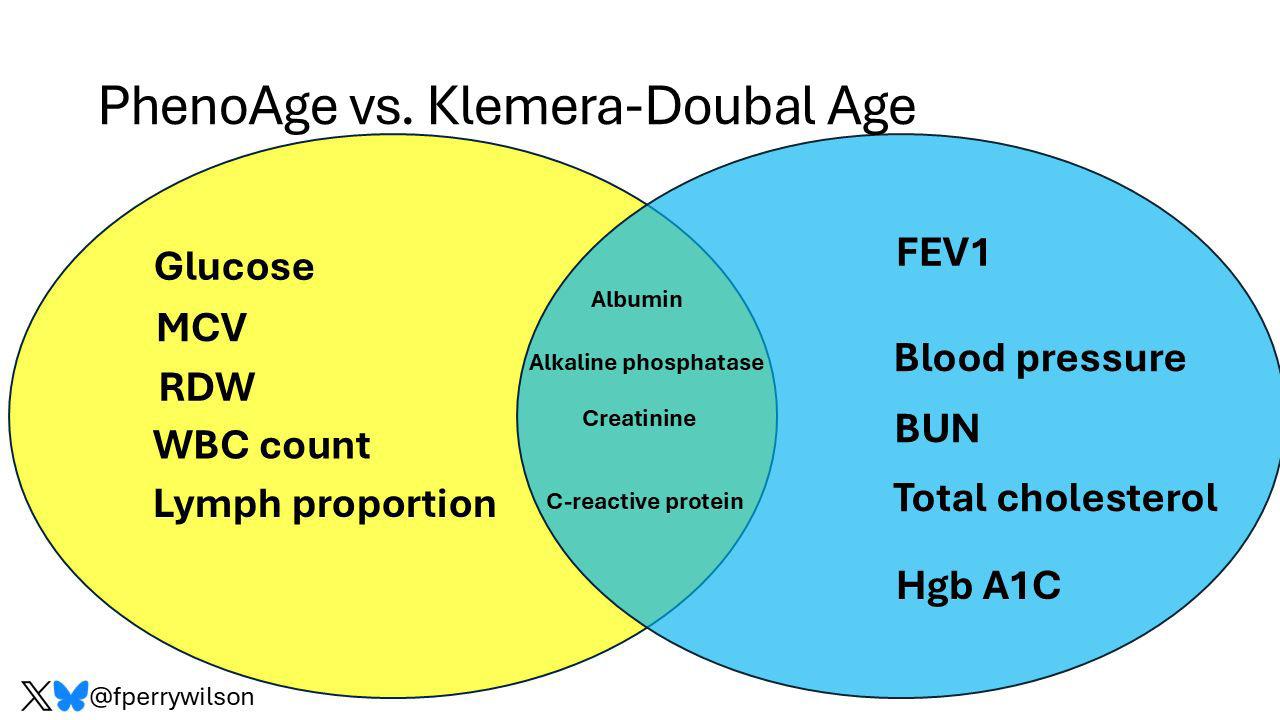 PhenoAge vs. Klemera-Doubal Age

Glucose
MCV
RDW
WBC count
Lymph proportion

Albumin
Alkaline phosphatase
Creatinine
C-reactive protein

FEV1
Blood pressure
BUN
Total cholesterol
Hgb A1C

@fperrywilson